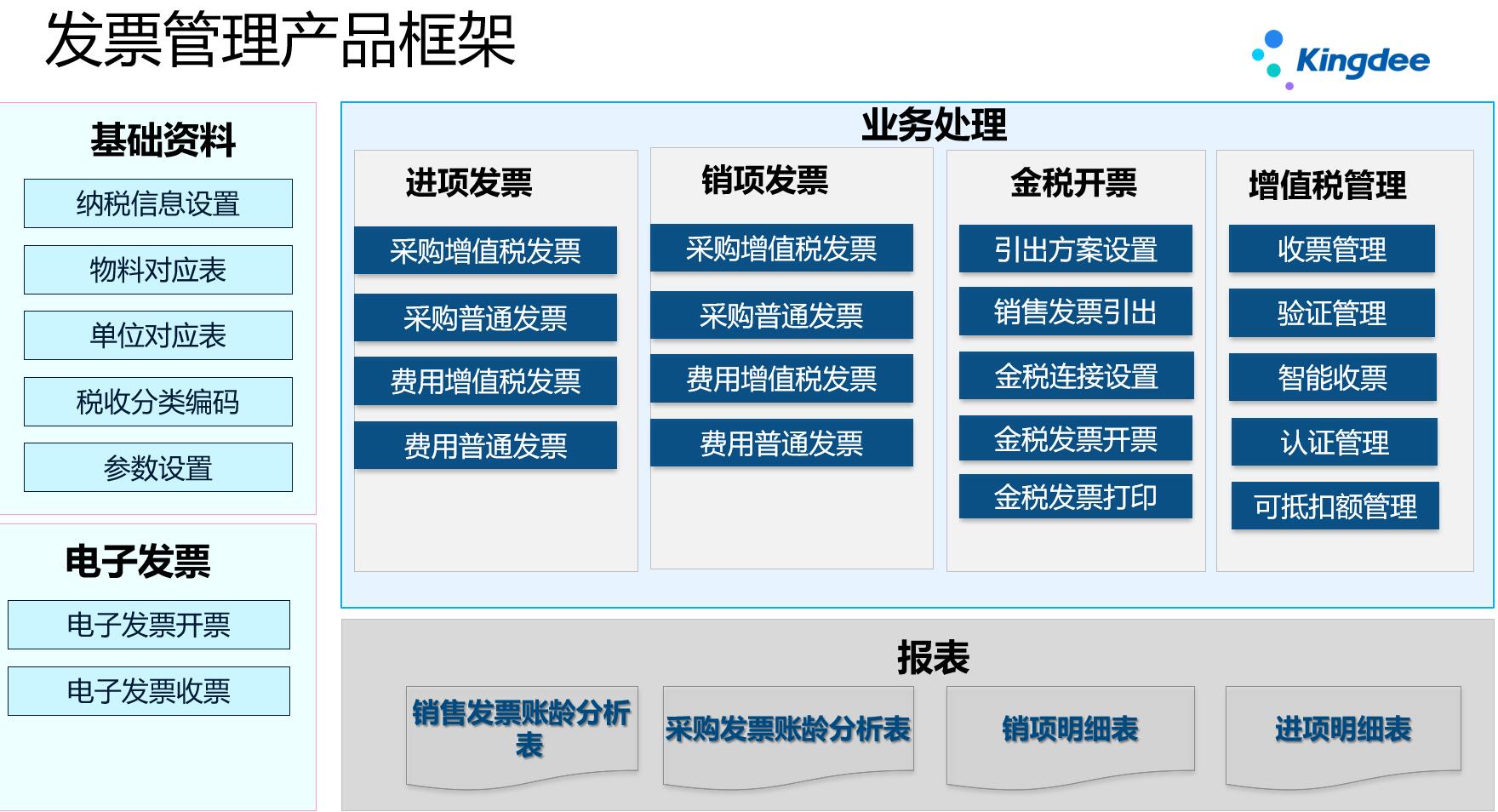 发票管理产品框架

Kingdee

基础资料

纳税信息设置

物料对应表

单位对应表

税收分类编码

参数设置

电子发票

电子发票开票

电子发票收票

业务处理

进项发票

采购增值税发票

采购普通发票

费用增值税发票

费用普通发票

销项发票

采购增值税发票

采购普通发票

费用增值税发票

费用普通发票

金税开票

引出方案设置

销售发票引出

金税连接设置

金税发票开票

金税发票打印

增值税管理

收票管理

验证管理

智能收票

认证管理

可抵扣额管理

报表

销售发票账龄分析表

采购发票账龄分析表

销项明细表

进项明细表